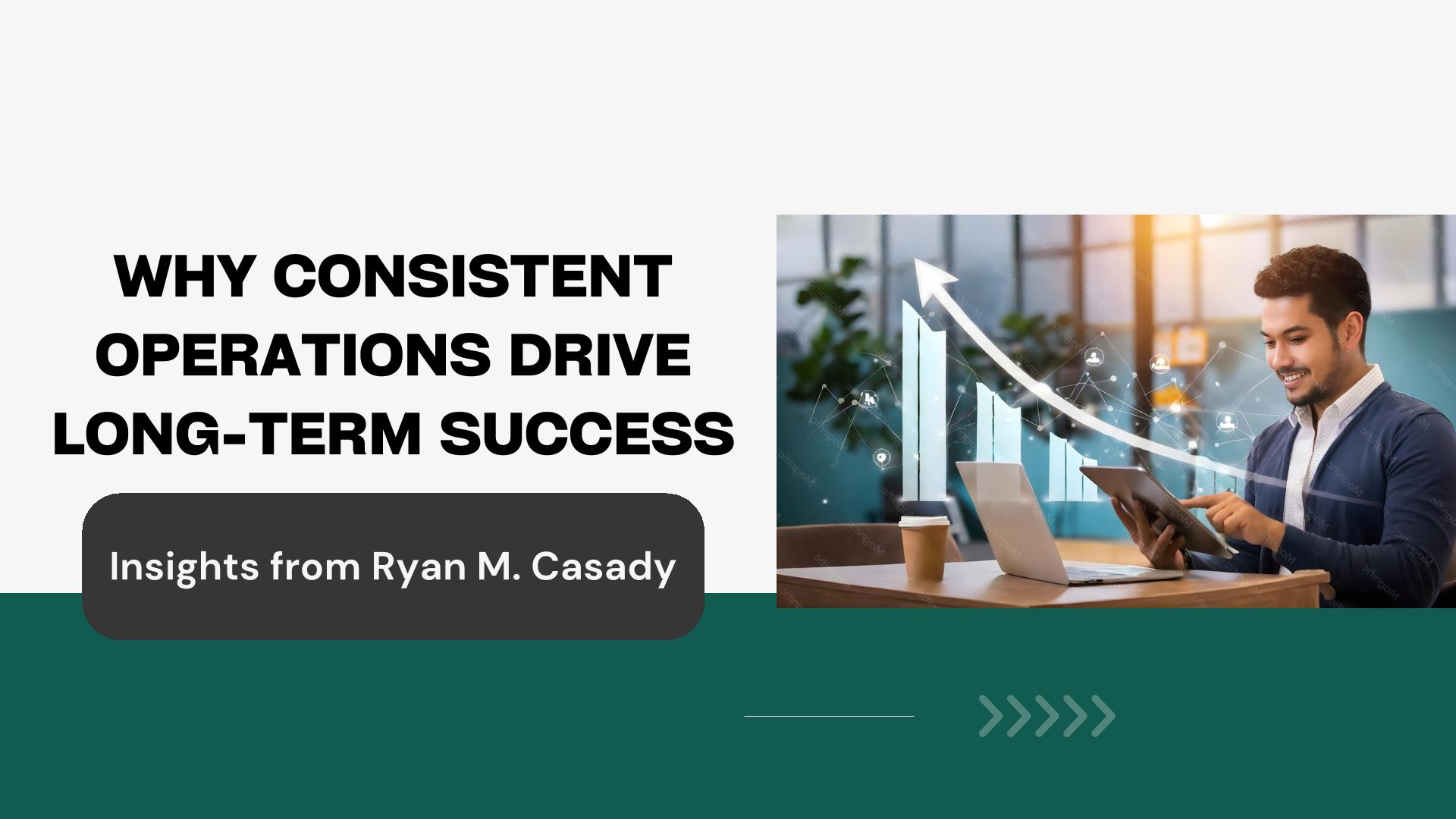 WHY CONSISTENT OPERATIONS DRIVE LONG-TERM SUCCESS

Insights from Ryan M. Casady